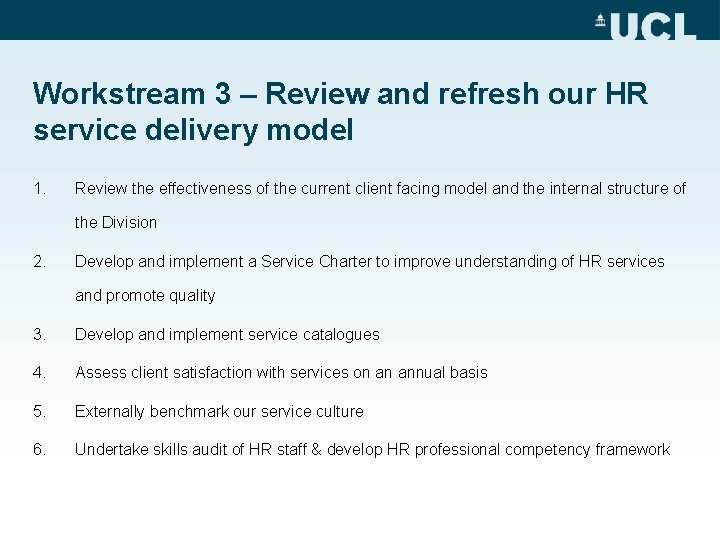 UCL

Workstream 3 – Review and refresh our HR service delivery model

1. Review the effectiveness of the current client facing model and the internal structure of the Division

2. Develop and implement a Service Charter to improve understanding of HR services and promote quality

3. Develop and implement service catalogues

4. Assess client satisfaction with services on an annual basis

5. Externally benchmark our service culture

6. Undertake skills audit of HR staff & develop HR professional competency framework